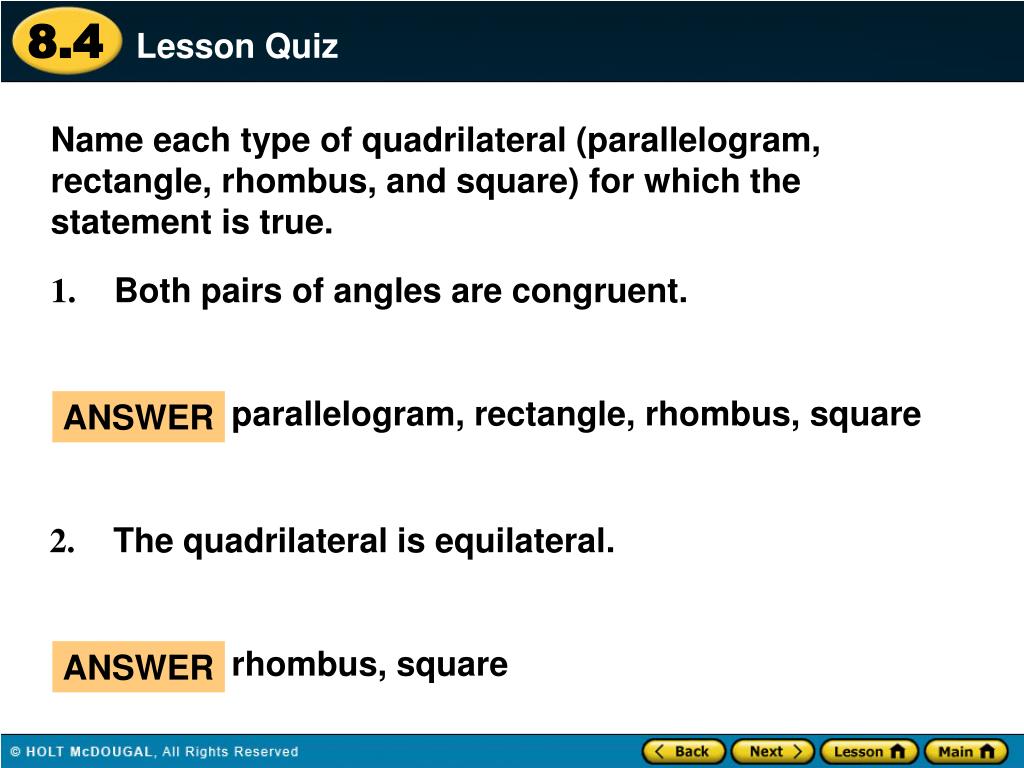 8.4 Lesson Quiz

Name each type of quadrilateral (parallelogram, rectangle, rhombus, and square) for which the statement is true.

1. Both pairs of angles are congruent.

ANSWER parallelogram, rectangle, rhombus, square

2. The quadrilateral is equilateral.

ANSWER rhombus, square

© HOLT McDOUGAL, All Rights Reserved

Back Next Lesson Main